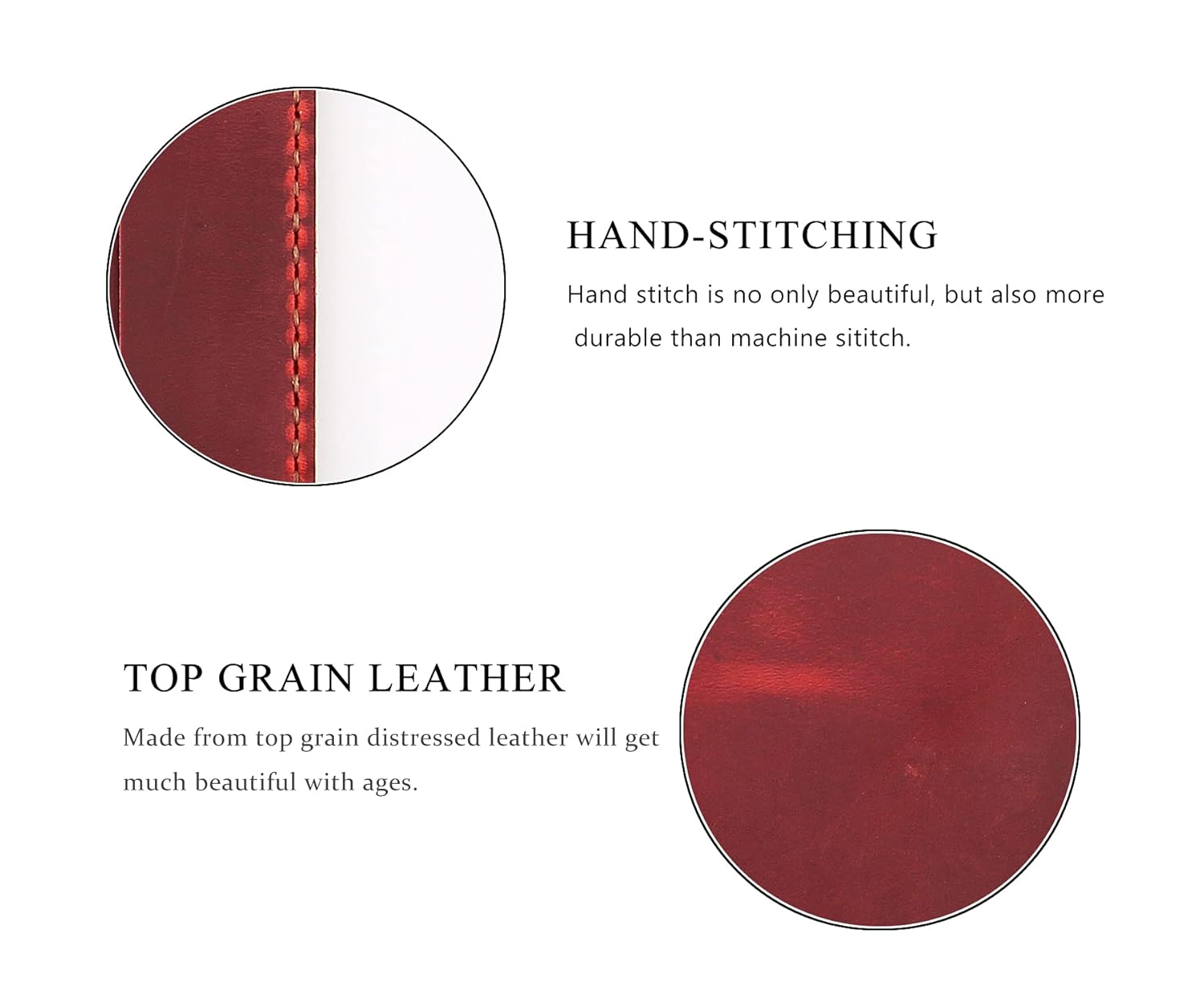 HAND-STITCHING

Hand stitch is no only beautiful, but also more durable than machine sititch.

TOP GRAIN LEATHER

Made from top grain distressed leather will get much beautiful with ages.